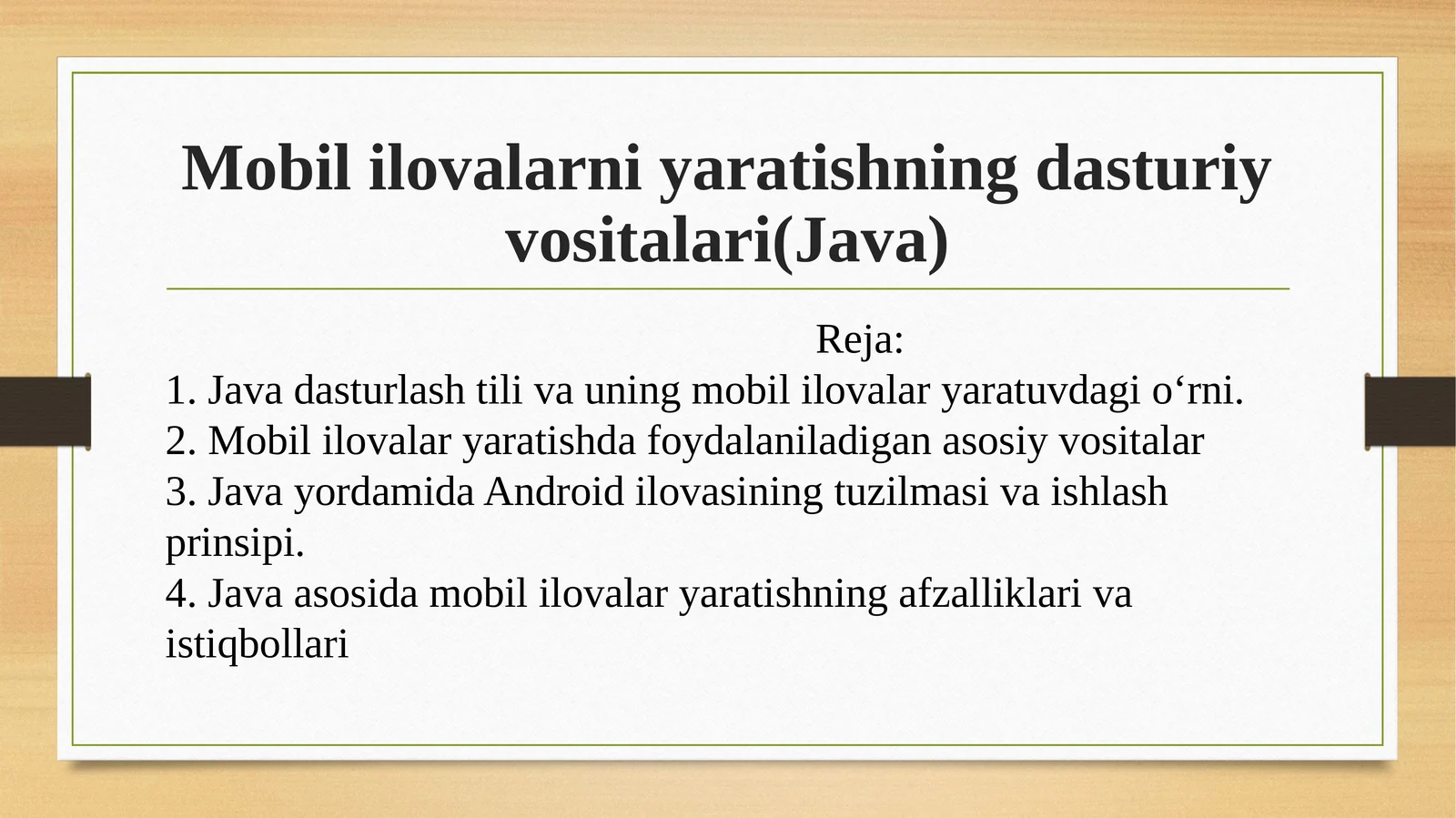 Mobil ilovalarni yaratishning dasturiy vositalari(Java)

Reja:

1. Java dasturlash tili va uning mobil ilovalar yaratuvdagi o‘rni.
2. Mobil ilovalar yaratishda foydalaniladigan asosiy vositalar
3. Java yordamida Android ilovasining tuzilmasi va ishlash prinsipi.
4. Java asosida mobil ilovalar yaratishning afzalliklari va istiqbollari